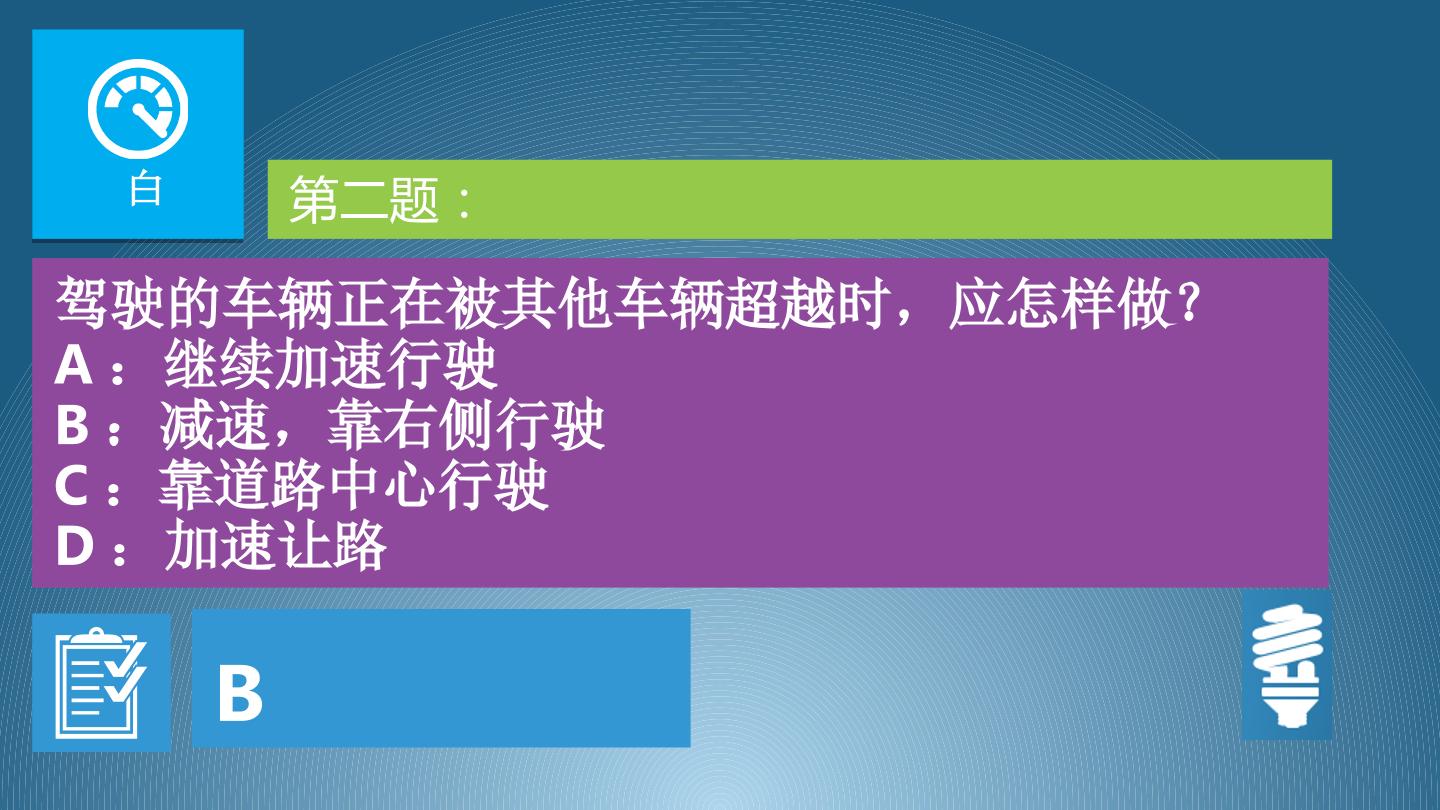 白

第二题：

驾驶的车辆正在被其他车辆超越时，应怎样做？
A：继续加速行驶
B：减速，靠右侧行驶
C：靠道路中心行驶
D：加速让路

B